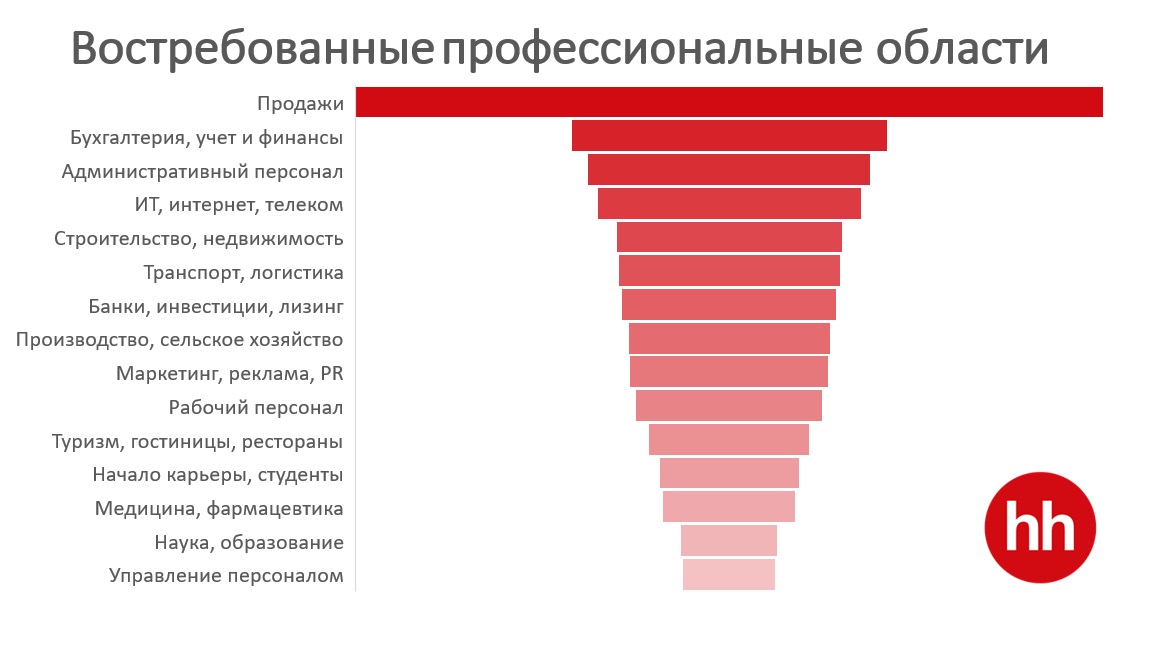 Востребованные профессиональные области

Продажи
Бухгалтерия, учет и финансы
Административный персонал
ИТ, интернет, телеком
Строительство, недвижимость
Транспорт, логистика
Банки, инвестиции, лизинг
Производство, сельское хозяйство
Маркетинг, реклама, PR
Рабочий персонал
Туризм, гостиницы, рестораны
Начало карьеры, студенты
Медицина, фармацевтика
Наука, образование
Управление персоналом

hh